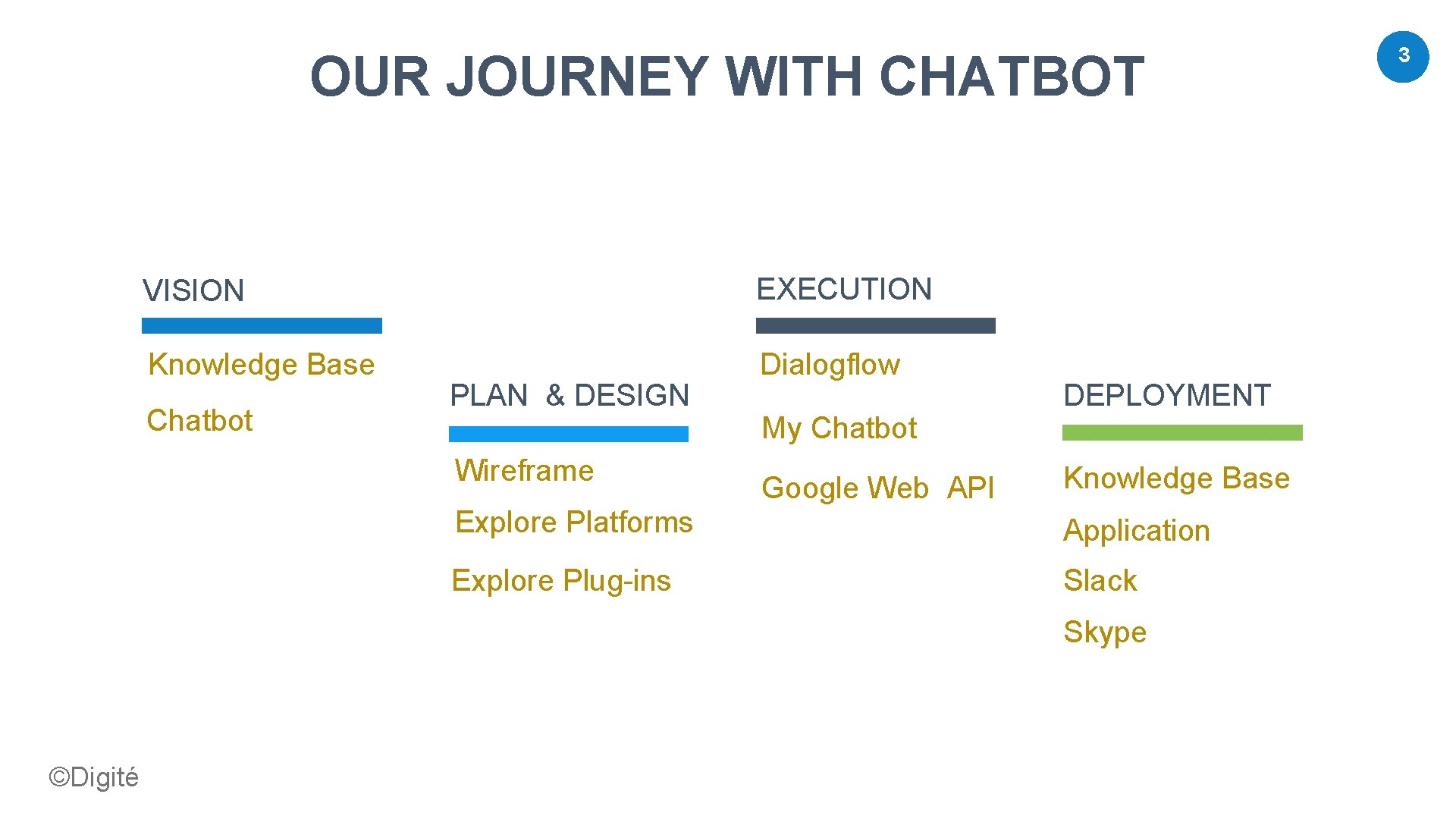 OUR JOURNEY WITH CHATBOT

3

VISION

Knowledge Base

Chatbot

PLAN & DESIGN

Wireframe

Explore Platforms

Explore Plug-ins

EXECUTION

Dialogflow

My Chatbot

Google Web API

DEPLOYMENT

Knowledge Base

Application

Slack

Skype

©Digité